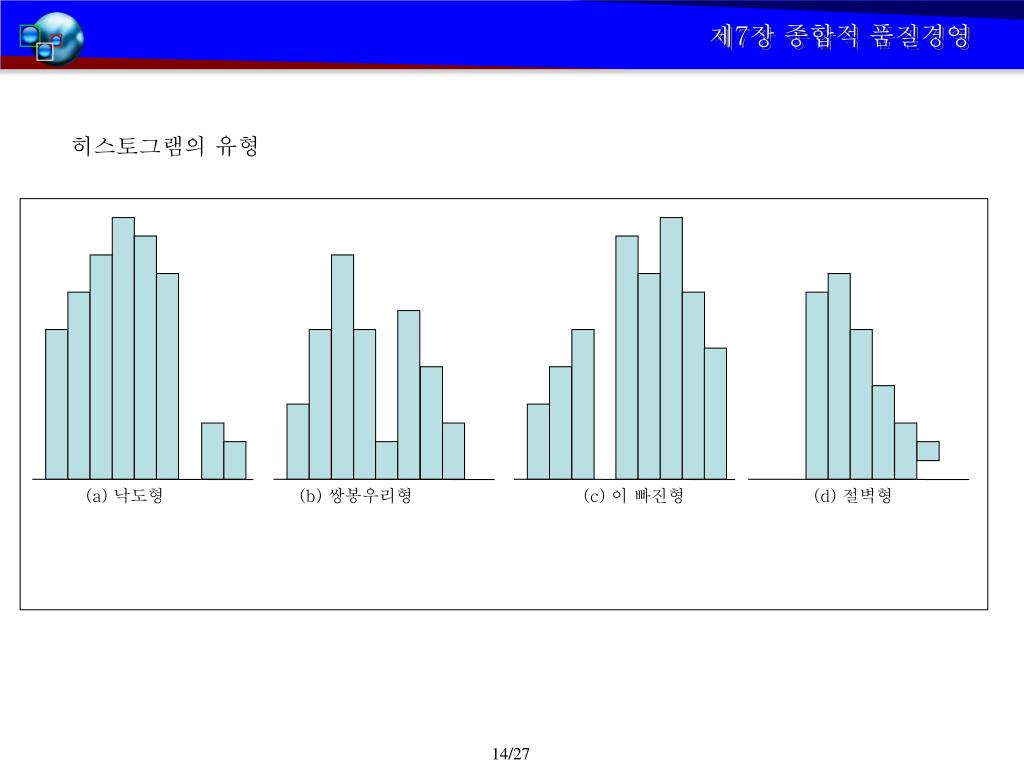 제7장 종합적 품질경영

히스토그램의 유형

(a) 낙도형

(b) 쌍봉우리형

(c) 이 빠진형

(d) 절벽형

14/27